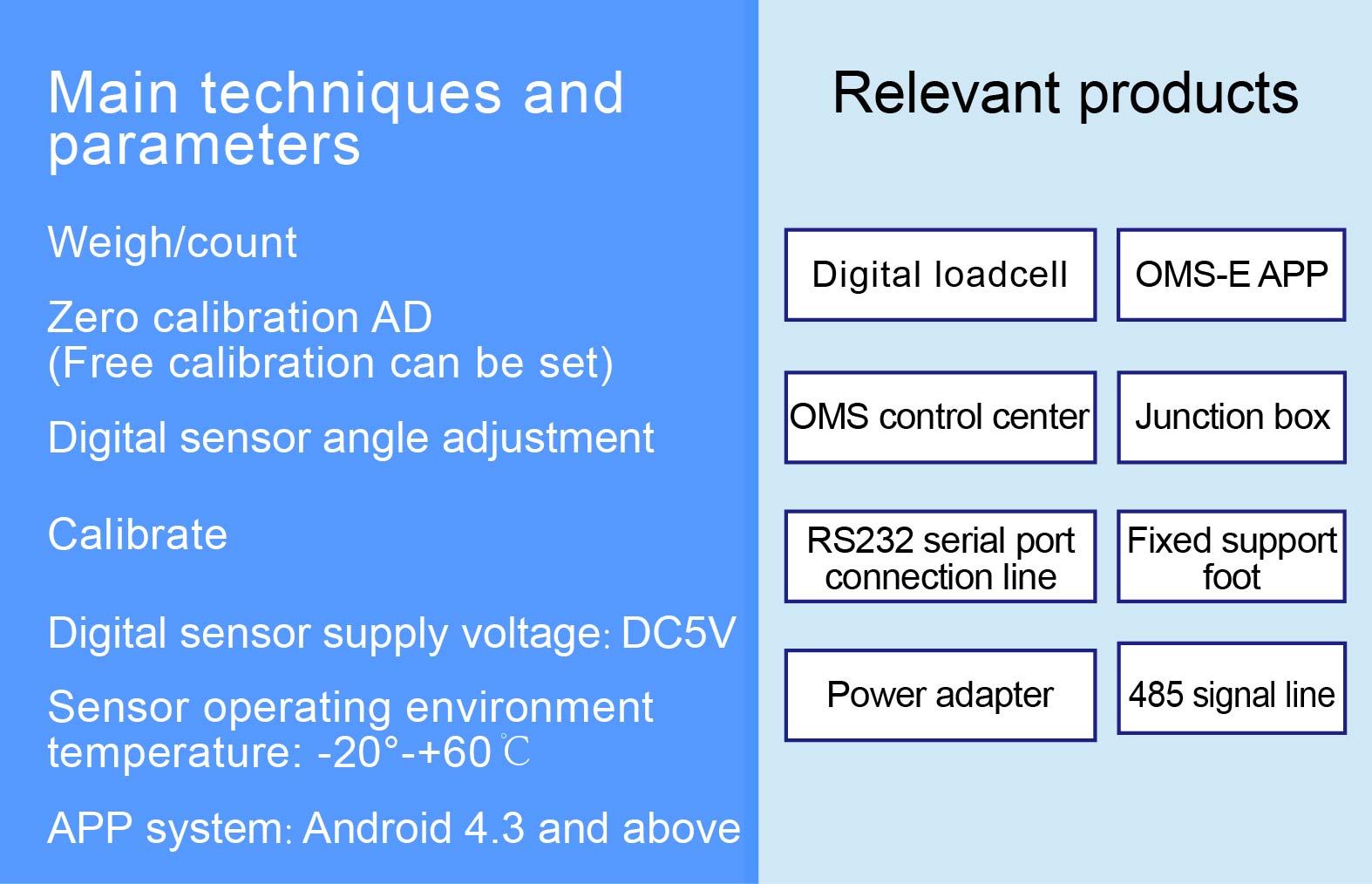 Main techniques and parameters

Weigh/count

Zero calibration AD
(Free calibration can be set)

Digital sensor angle adjustment

Calibrate

Digital sensor supply voltage: DC5V

Sensor operating environment temperature: -20°-+60℃

APP system: Android 4.3 and above

Relevant products

Digital loadcell

OMS-E APP

OMS control center

Junction box

RS232 serial port connection line

Fixed support foot

Power adapter

485 signal line